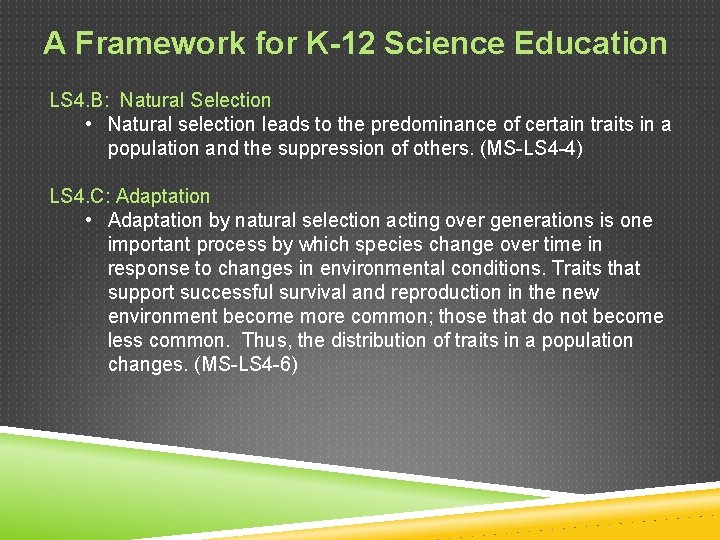 A Framework for K-12 Science Education

LS4.B: Natural Selection
• Natural selection leads to the predominance of certain traits in a population and the suppression of others. (MS-LS4-4)

LS4.C: Adaptation
• Adaptation by natural selection acting over generations is one important process by which species change over time in response to changes in environmental conditions. Traits that support successful survival and reproduction in the new environment become more common; those that do not become less common. Thus, the distribution of traits in a population changes. (MS-LS4-6)